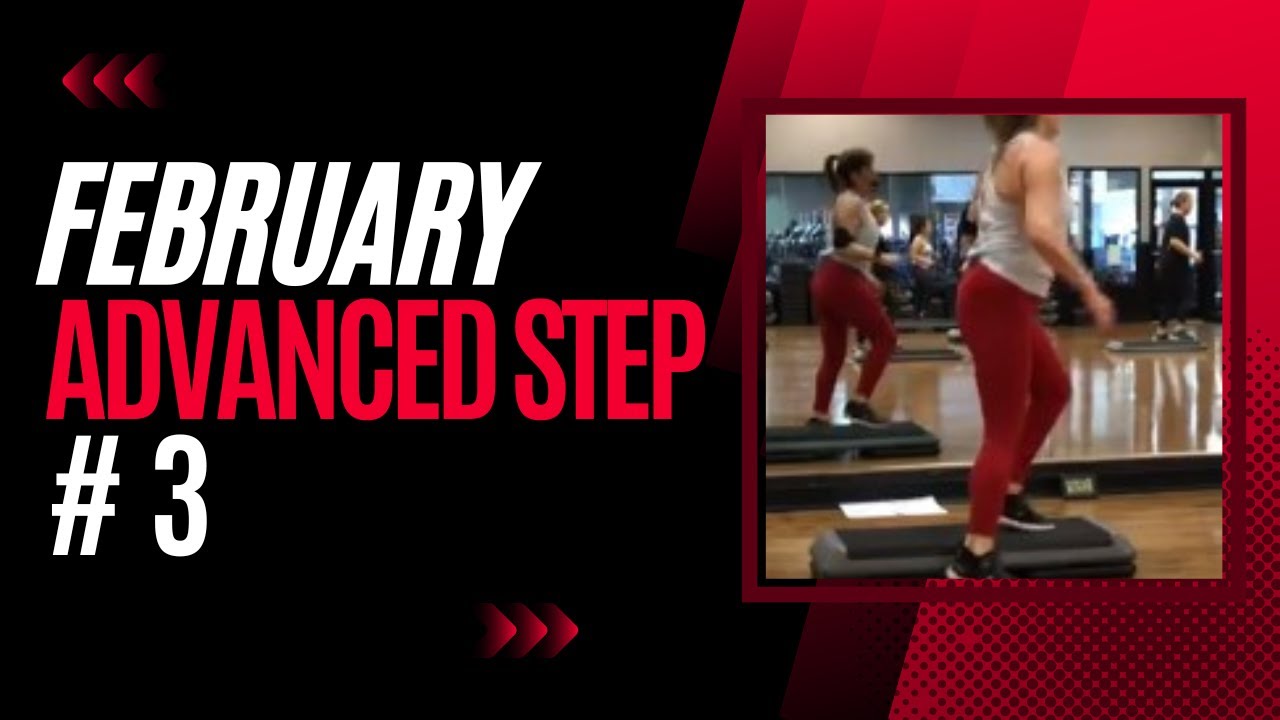 FEBRUARY
ADVANCED STEP
# 3